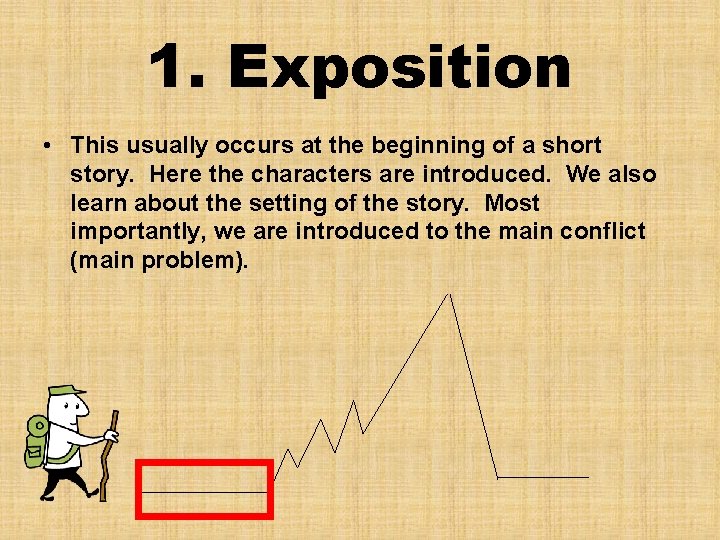 1. Exposition

• This usually occurs at the beginning of a short story. Here the characters are introduced. We also learn about the setting of the story. Most importantly, we are introduced to the main conflict (main problem).